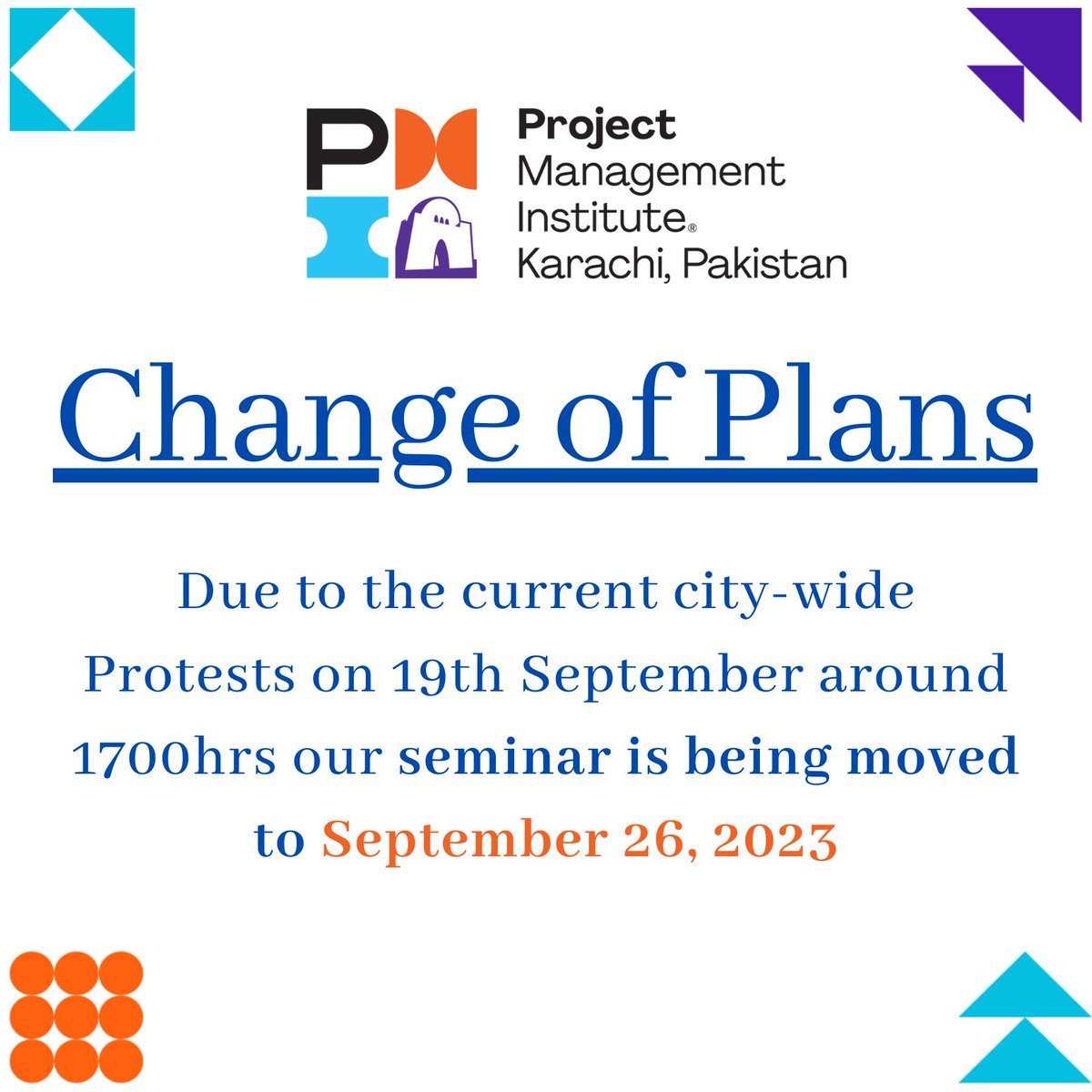 Project Management Institute® Karachi, Pakistan

Change of Plans

Due to the current city-wide Protests on 19th September around 1700hrs our seminar is being moved to September 26, 2023